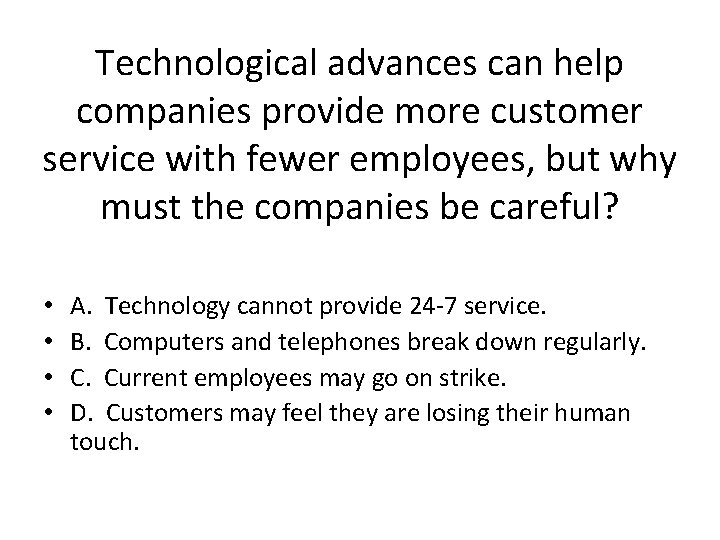 Technological advances can help companies provide more customer service with fewer employees, but why must the companies be careful?

• A. Technology cannot provide 24-7 service.
• B. Computers and telephones break down regularly.
• C. Current employees may go on strike.
• D. Customers may feel they are losing their human touch.